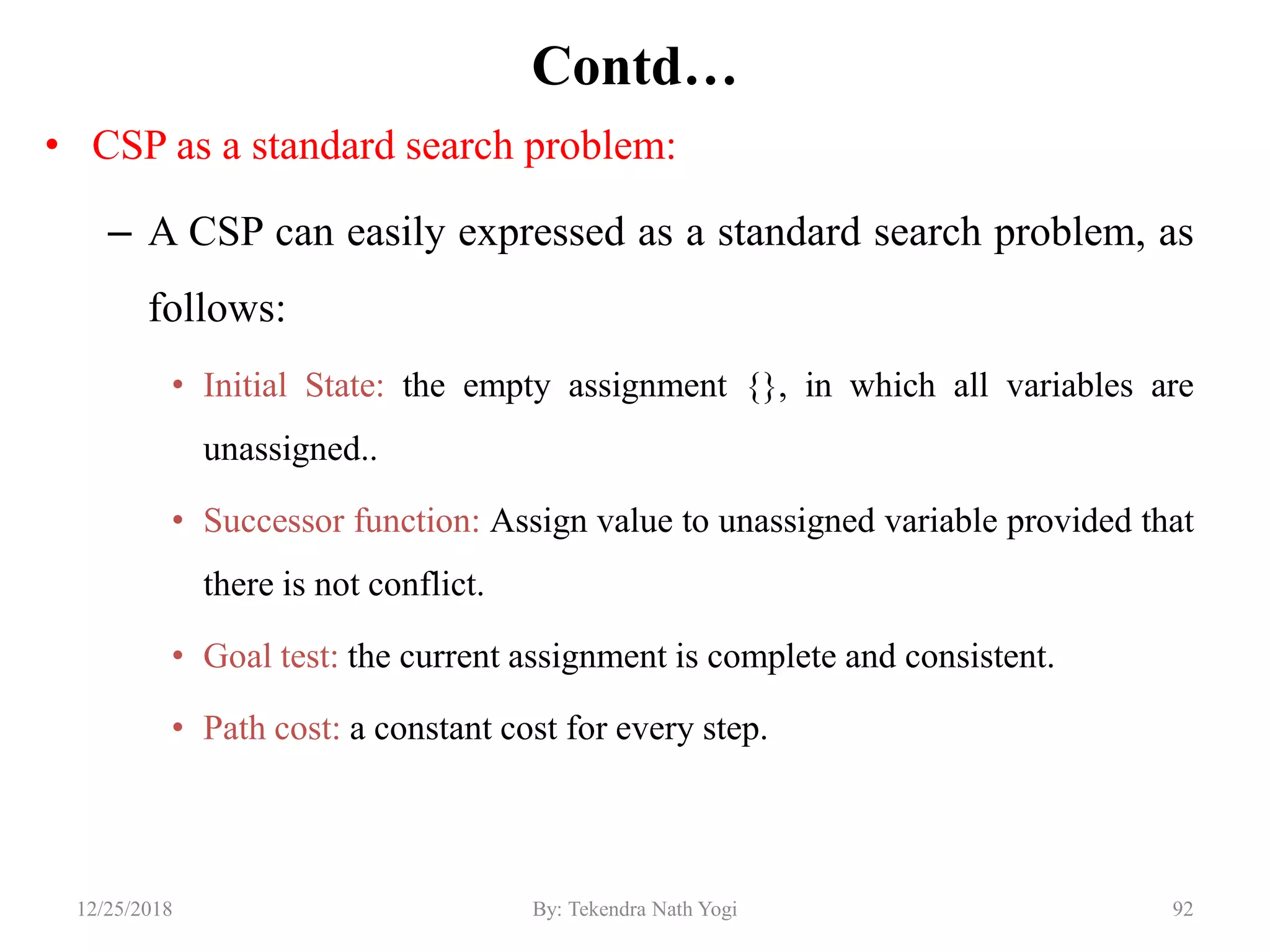 Contd…

• CSP as a standard search problem:

– A CSP can easily expressed as a standard search problem, as follows:

• Initial State: the empty assignment {}, in which all variables are unassigned..

• Successor function: Assign value to unassigned variable provided that there is not conflict.

• Goal test: the current assignment is complete and consistent.

• Path cost: a constant cost for every step.

12/25/2018

By: Tekendra Nath Yogi

92